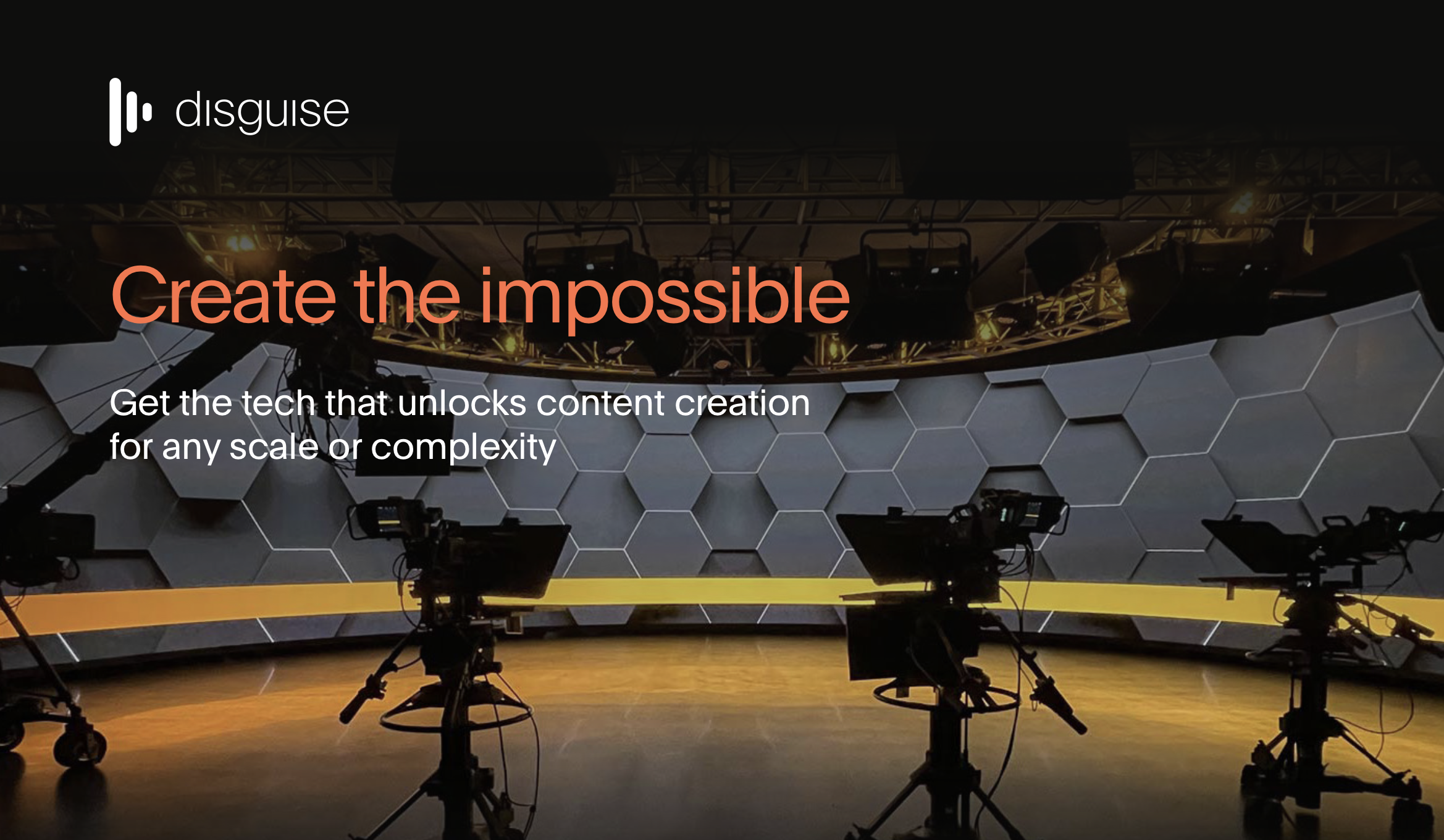 disguise

Create the impossible

Get the tech that unlocks content creation for any scale or complexity